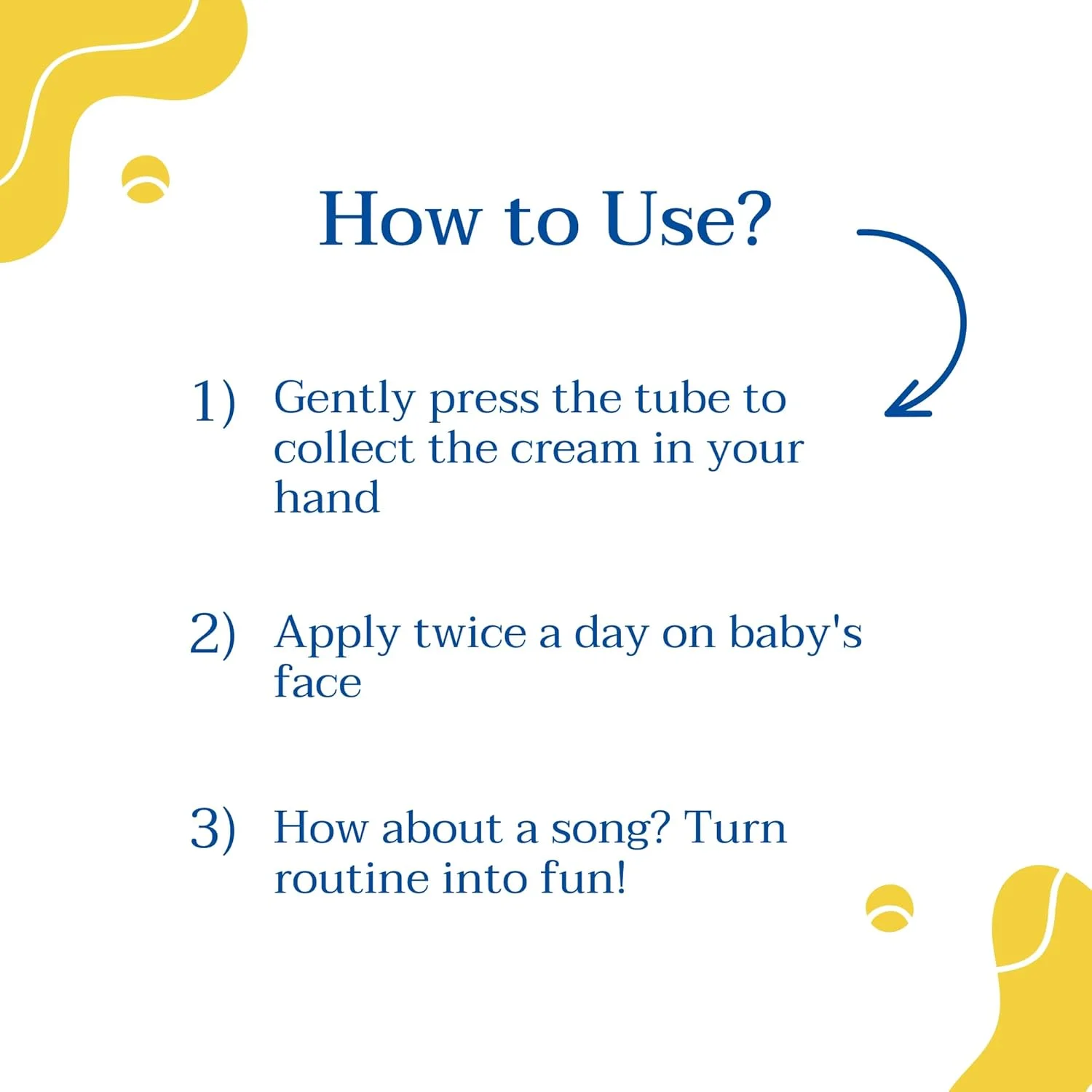 How to Use?

1) Gently press the tube to collect the cream in your hand

2) Apply twice a day on baby's face

3) How about a song? Turn routine into fun!